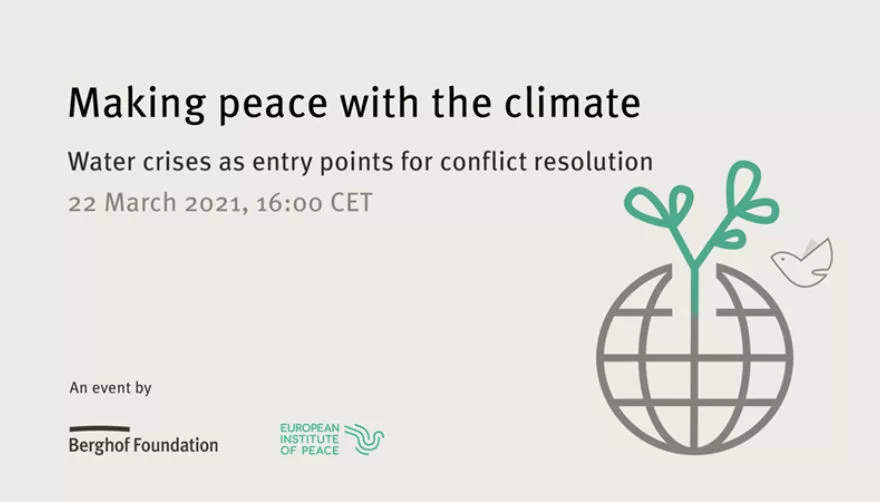 Making peace with the climate

Water crises as entry points for conflict resolution

22 March 2021, 16:00 CET

An event by

Berghof Foundation

EUROPEAN INSTITUTE OF PEACE